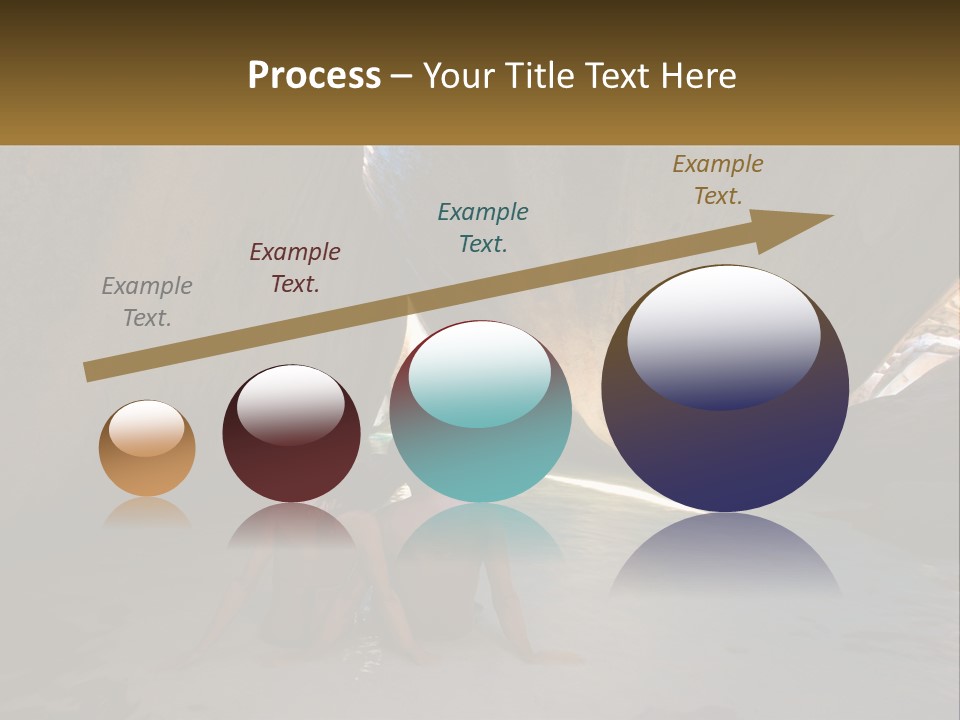 Process – Your Title Text Here

Example Text.

Example Text.

Example Text.

Example Text.